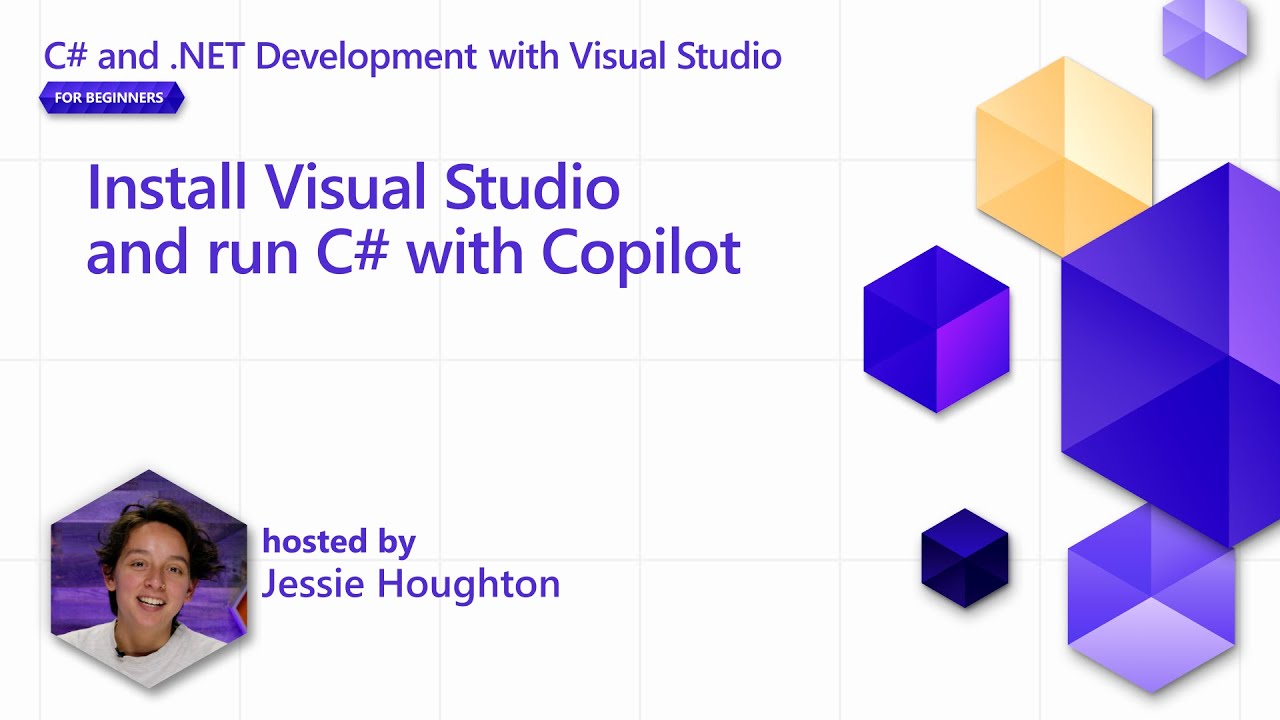 C# and .NET Development with Visual Studio

FOR BEGINNERS

Install Visual Studio and run C# with Copilot

hosted by
Jessie Houghton